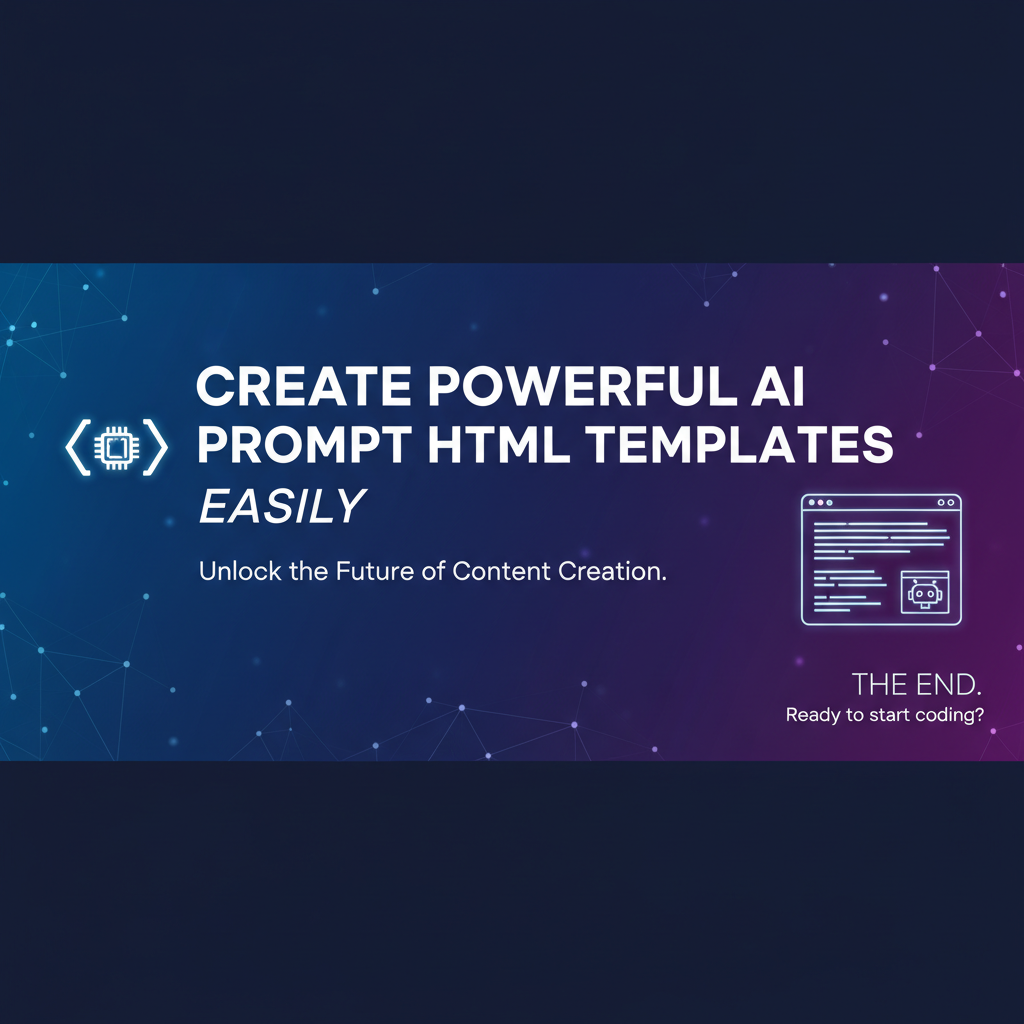 CREATE POWERFUL AI PROMPT HTML TEMPLATES EASILY

Unlock the Future of Content Creation.

THE END.
Ready to start coding?